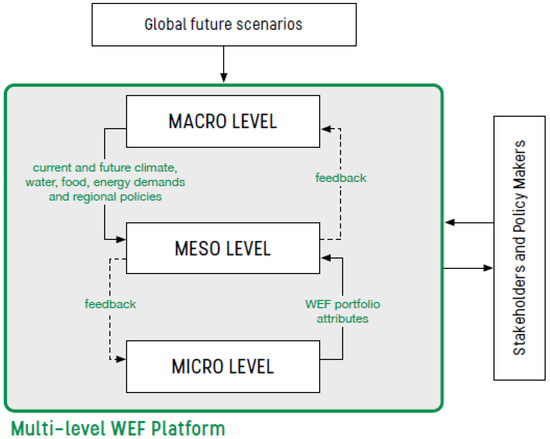 Global future scenarios

MACRO LEVEL

current and future climate, water, food, energy demands and regional policies

feedback

MESO LEVEL

feedback

WEF portfolio attributes

MICRO LEVEL

Stakeholders and Policy Makers

Multi-level WEF Platform